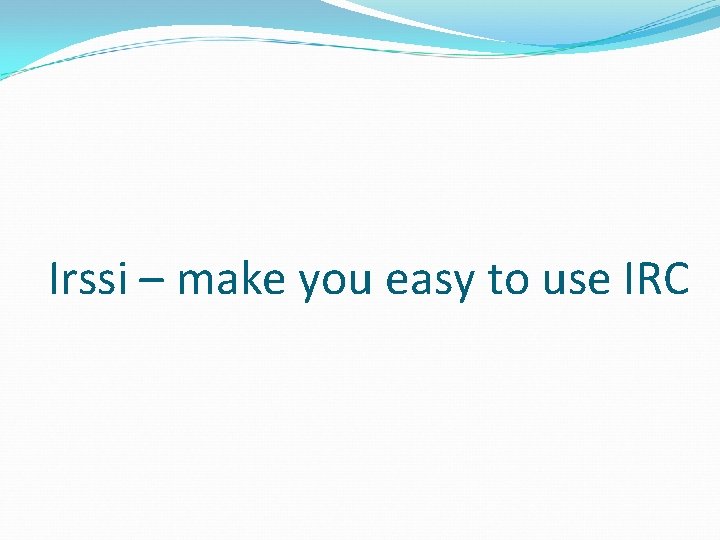 Irssi – make you easy to use IRC